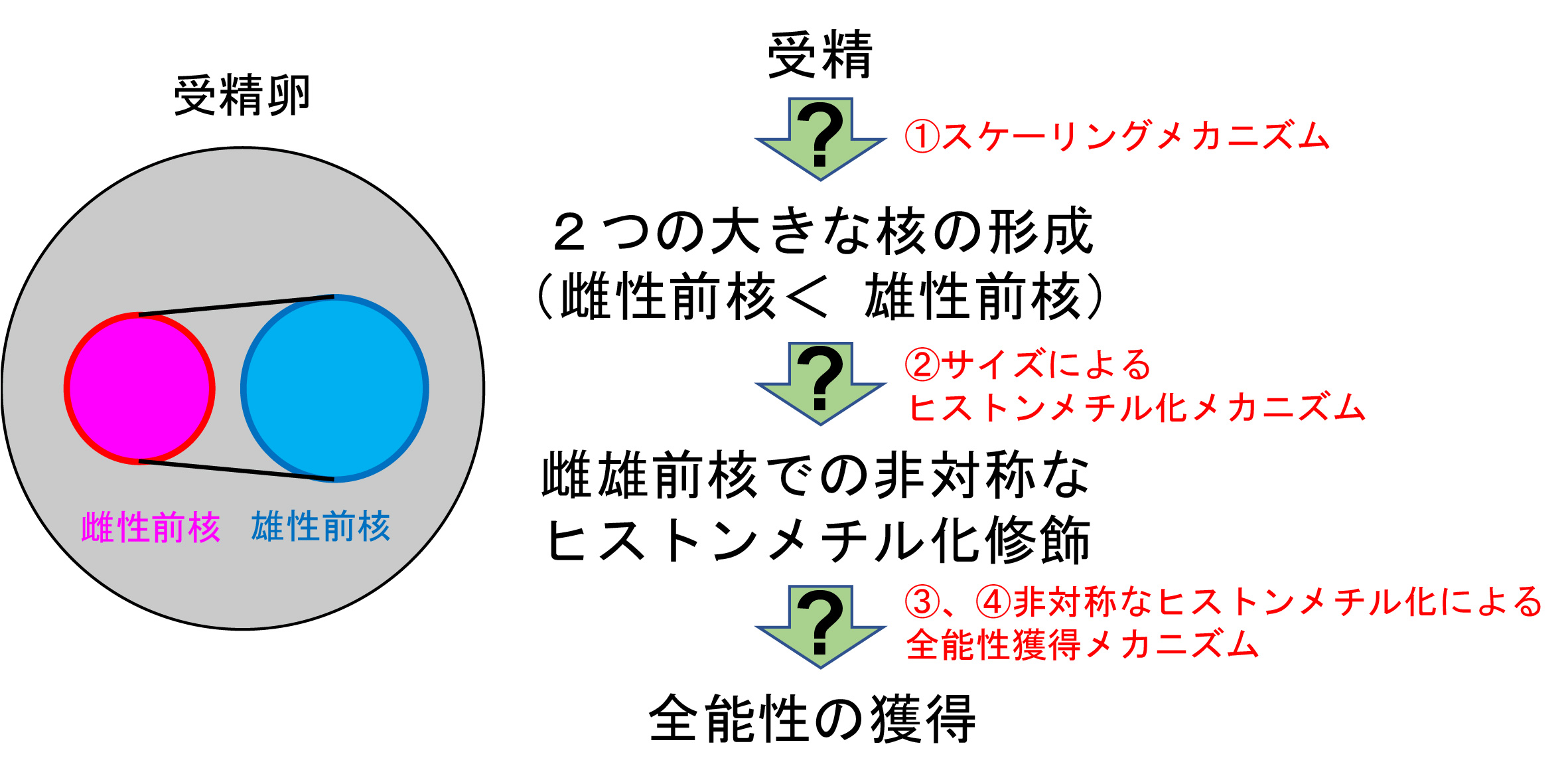 受精卵

雌性前核　雄性前核

受精

?

①スケーリングメカニズム

２つの大きな核の形成
（雌性前核＜ 雄性前核）

?

②サイズによる
ヒストンメチル化メカニズム

雌雄前核での非対称な
ヒストンメチル化修飾

?

③、④非対称なヒストンメチル化による
全能性獲得メカニズム

全能性の獲得